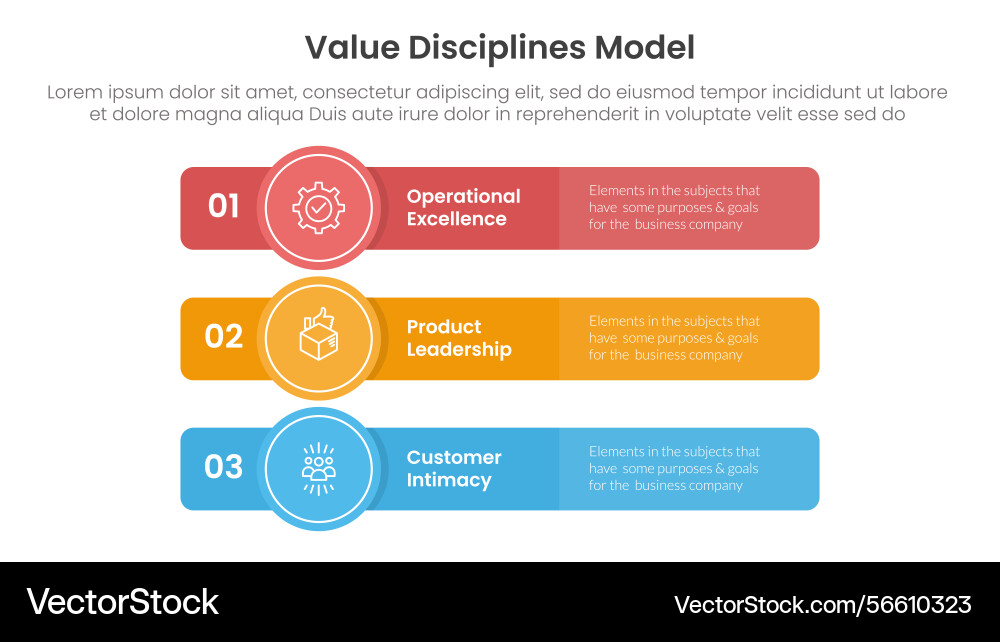 Value Disciplines Model

Lorem ipsum dolor sit amet, consectetur adipiscing elit, sed do eiusmod tempor incididunt ut labore et dolore magna aliqua Duis aute irure dolor in reprehenderit in voluptate velit esse sed do

01 Operational Excellence
Elements in the subjects that have some purposes & goals for the business company

02 Product Leadership
Elements in the subjects that have some purposes & goals for the business company

03 Customer Intimacy
Elements in the subjects that have some purposes & goals for the business company

VectorStock

VectorStock.com/56610323